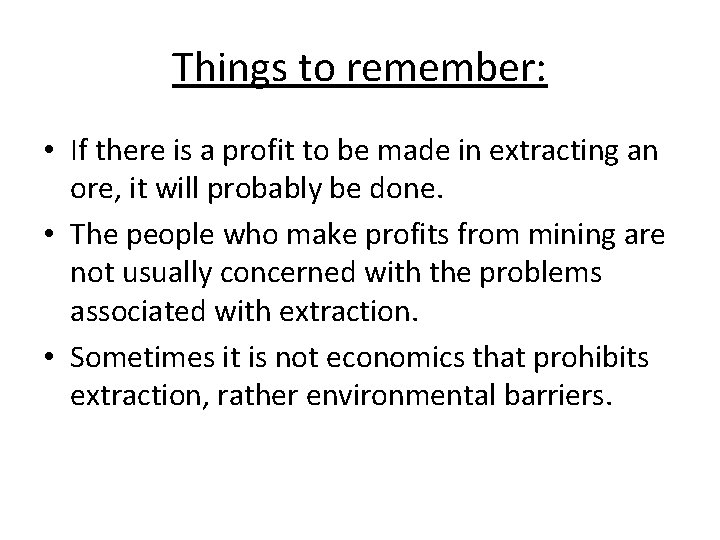 Things to remember:

• If there is a profit to be made in extracting an ore, it will probably be done.
• The people who make profits from mining are not usually concerned with the problems associated with extraction.
• Sometimes it is not economics that prohibits extraction, rather environmental barriers.